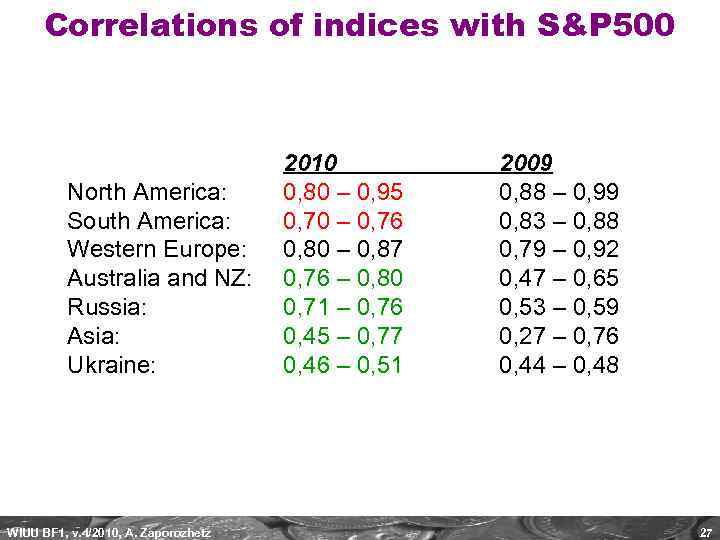 Correlations of indices with S&P500

|  | 2010 | 2009 |
|---|---|---|
| North America: | 0,80 – 0,95 | 0,88 – 0,99 |
| South America: | 0,70 – 0,76 | 0,83 – 0,88 |
| Western Europe: | 0,80 – 0,87 | 0,79 – 0,92 |
| Australia and NZ: | 0,76 – 0,80 | 0,47 – 0,65 |
| Russia: | 0,71 – 0,76 | 0,53 – 0,59 |
| Asia: | 0,45 – 0,77 | 0,27 – 0,76 |
| Ukraine: | 0,46 – 0,51 | 0,44 – 0,48 |

WIUU BF1, v.4/2010, A. Zaporozhetz

27